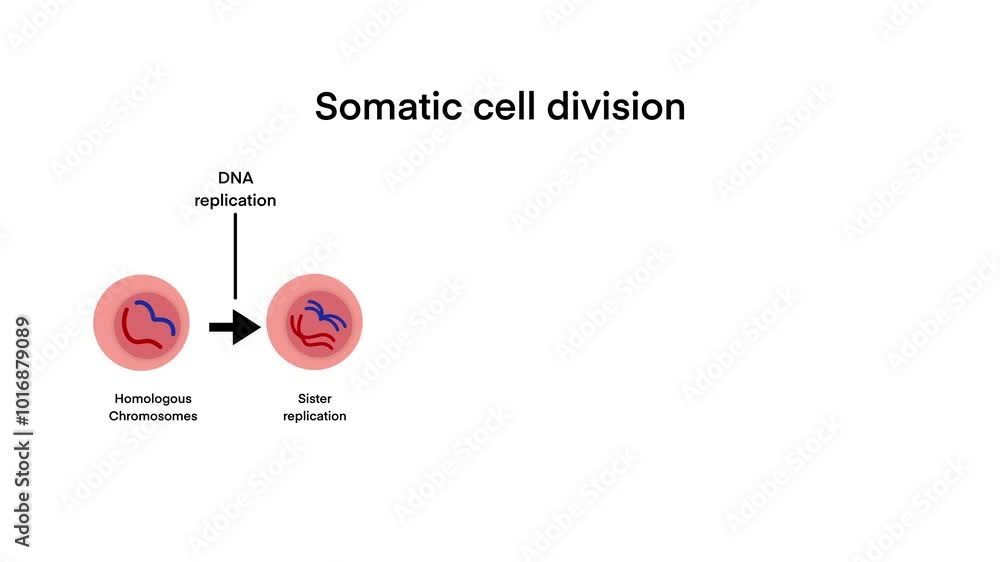 Somatic cell division

DNA replication

Homologous Chromosomes

Sister replication

Adobe Stock | #1016879089